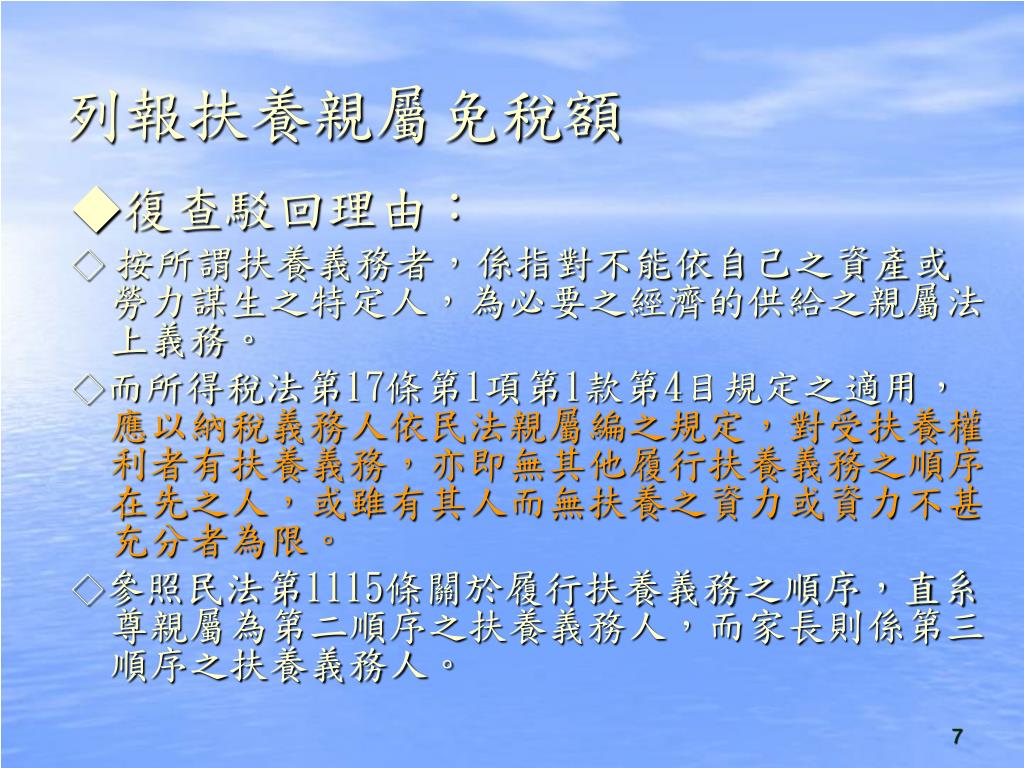 列報扶養親屬免稅額

◆復查駁回理由：

◇ 按所謂扶養義務者，係指對不能依自己之資產或勞力謀生之特定人，為必要之經濟的供給之親屬法上義務。

◇而所得稅法第17條第1項第1款第4目規定之適用，應以納稅義務人依民法親屬編之規定，對受扶養權利者有扶養義務，亦即無其他履行扶養義務之順序在先之人，或雖有其人而無扶養之資力或資力不甚充分者為限。

◇參照民法第1115條關於履行扶養義務之順序，直系尊親屬為第二順序之扶養義務人，而家長則係第三順序之扶養義務人。

7